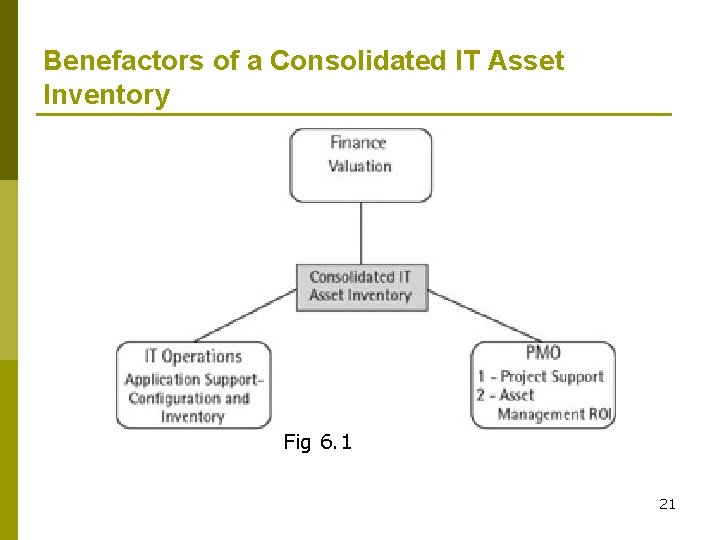 Benefactors of a Consolidated IT Asset Inventory

Finance
Valuation

Consolidated IT Asset Inventory

IT Operations
Application Support-Configuration and Inventory

PMO
1 - Project Support
2 - Asset Management ROI

Fig 6.1

21